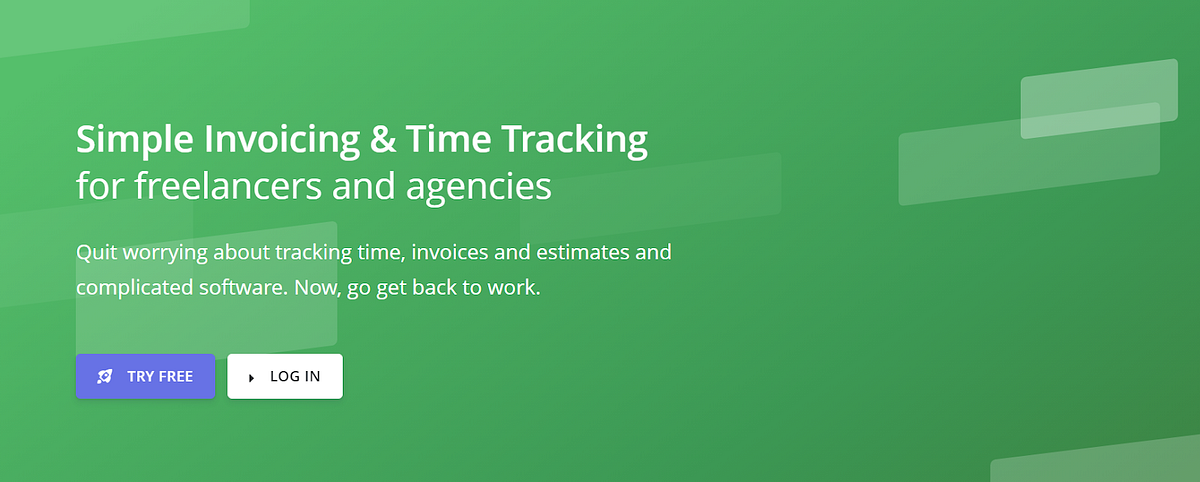 Simple Invoicing & Time Tracking
for freelancers and agencies

Quit worrying about tracking time, invoices and estimates and complicated software. Now, go get back to work.

TRY FREE

LOG IN